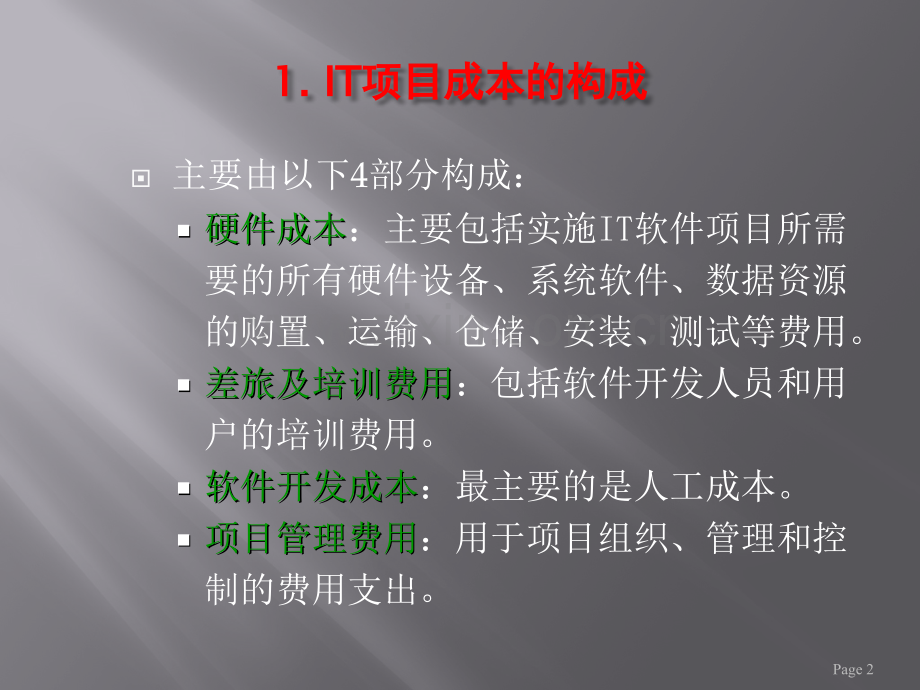 1. IT项目成本的构成

主要由以下4部分构成：

硬件成本：主要包括实施IT软件项目所需要的所有硬件设备、系统软件、数据资源的购置、运输、仓储、安装、测试等费用。

差旅及培训费用：包括软件开发人员和用户的培训费用。

软件开发成本：最主要的是人工成本。

项目管理费用：用于项目组织、管理和控制的费用支出。

Page 2